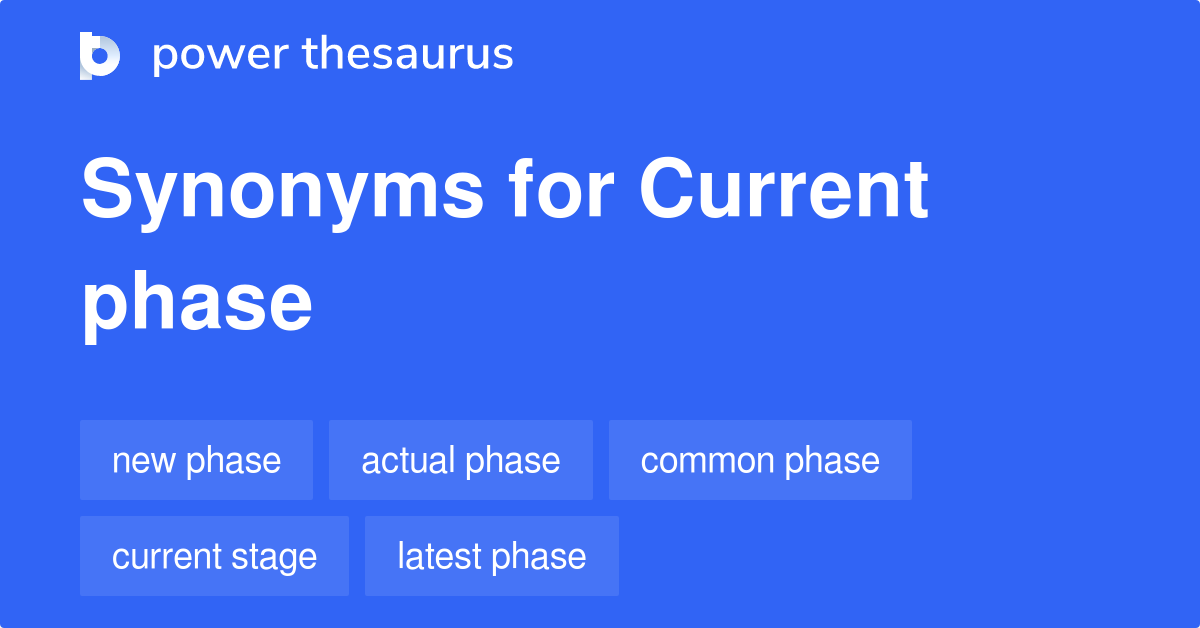 power thesaurus

Synonyms for Current phase

new phase
actual phase
common phase
current stage
latest phase